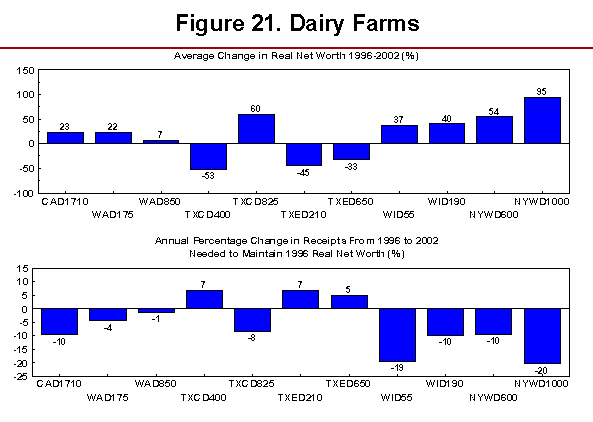 Figure 21. Dairy Farms

Average Change in Real Net Worth 1996-2002 (%)

150
100
50
0
-50
-100

23
22
7
-53
60
-45
-33
37
40
54
95

CAD1710
WAD175
WAD850
TXCD400
TXCD825
TXED210
TXED650
WID55
WID190
NYWD600
NYWD1000

Annual Percentage Change in Receipts From 1996 to 2002
Needed to Maintain 1996 Real Net Worth (%)

15
10
5
0
-5
-10
-15
-20
-25

-10
-4
-1
7
-8
7
5
-19
-10
-10
-20

CAD1710
WAD175
WAD850
TXCD400
TXCD825
TXED210
TXED650
WID55
WID190
NYWD600
NYWD1000